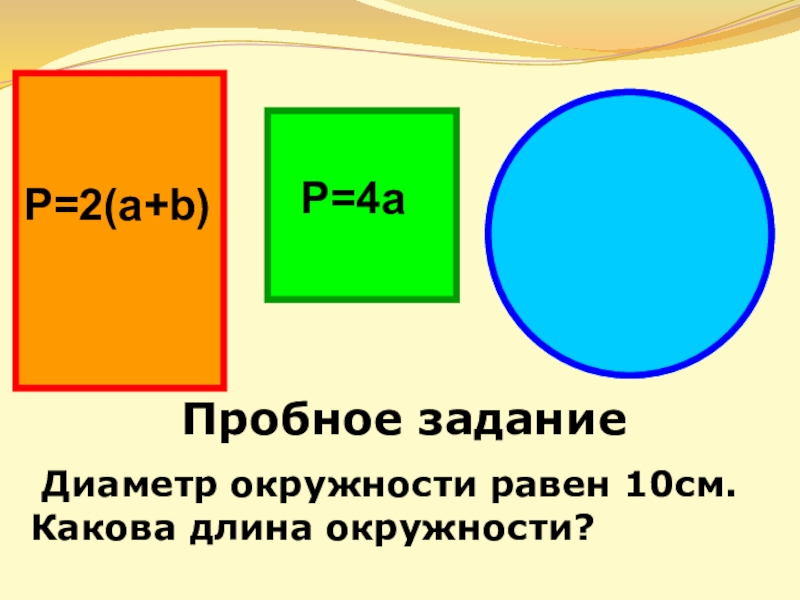 $P=2(a+b)$

$P=4a$

Пробное задание

Диаметр окружности равен 10см. Какова длина окружности?